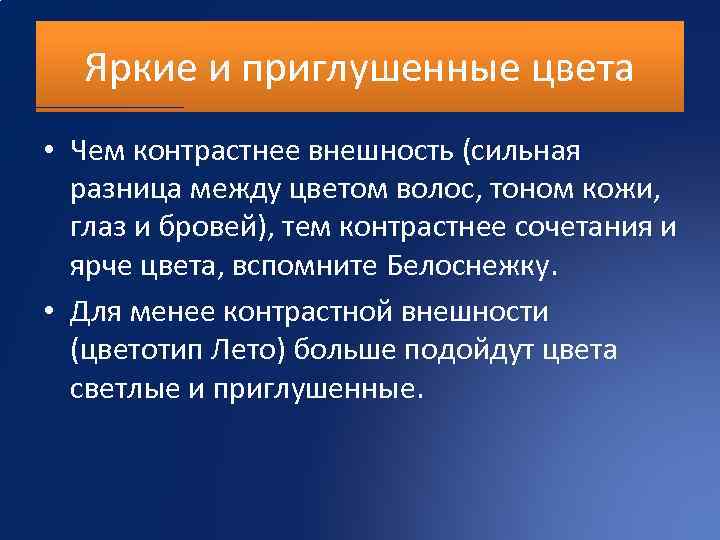 Яркие и приглушенные цвета

• Чем контрастнее внешность (сильная разница между цветом волос, тоном кожи, глаз и бровей), тем контрастнее сочетания и ярче цвета, вспомните Белоснежку.

• Для менее контрастной внешности (цветотип Лето) больше подойдут цвета светлые и приглушенные.